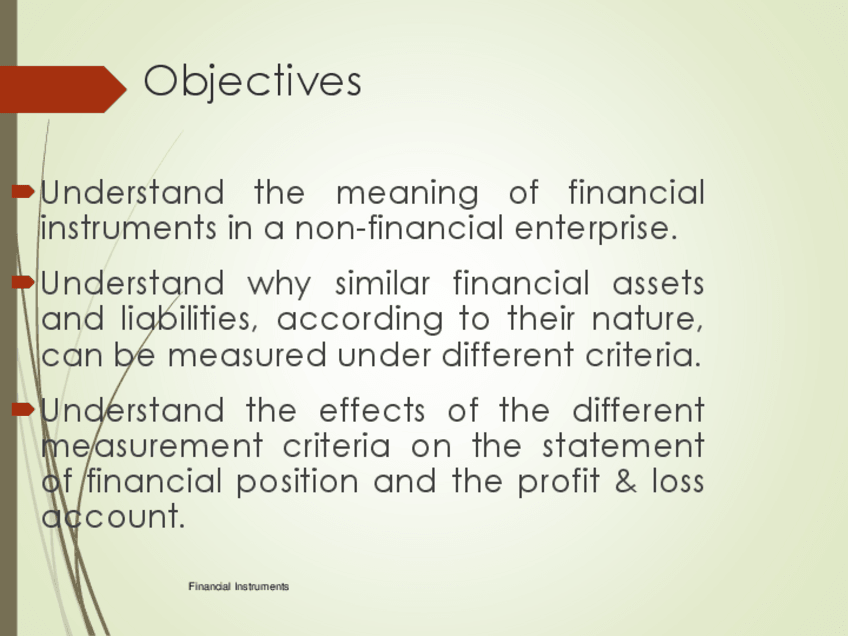 Objectives

Understand the meaning of financial instruments in a non-financial enterprise.

Understand why similar financial assets and liabilities, according to their nature, can be measured under different criteria.

Understand the effects of the different measurement criteria on the statement of financial position and the profit & loss account.

Financial Instruments